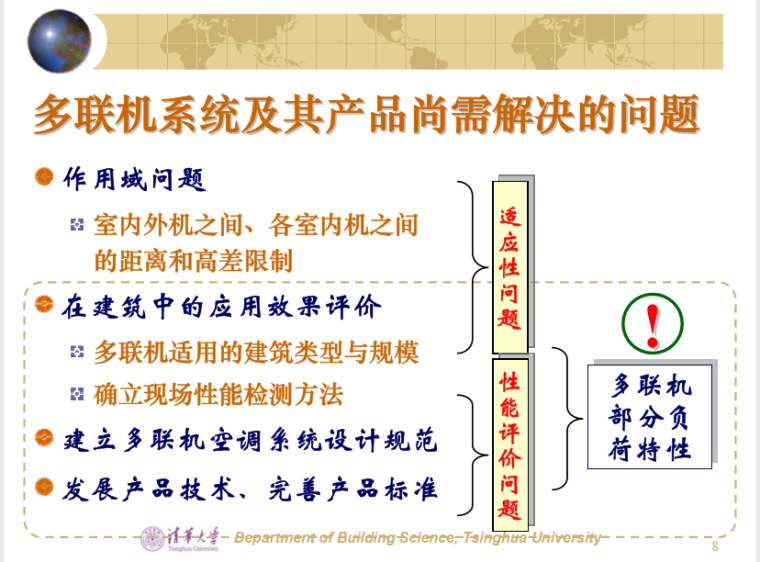 多联机系统及其产品尚需解决的问题

作用域问题

室内外机之间、各室内机之间的距离和高差限制

在建筑中的应用效果评价

多联机适用的建筑类型与规模

确立现场性能检测方法

建立多联机空调系统设计规范

发展产品技术、完善产品标准

适应性问题

性能评价问题

!

多联机部分负荷特性

清华大学 Tsinghua University

Department of Building Science, Tsinghua University

8